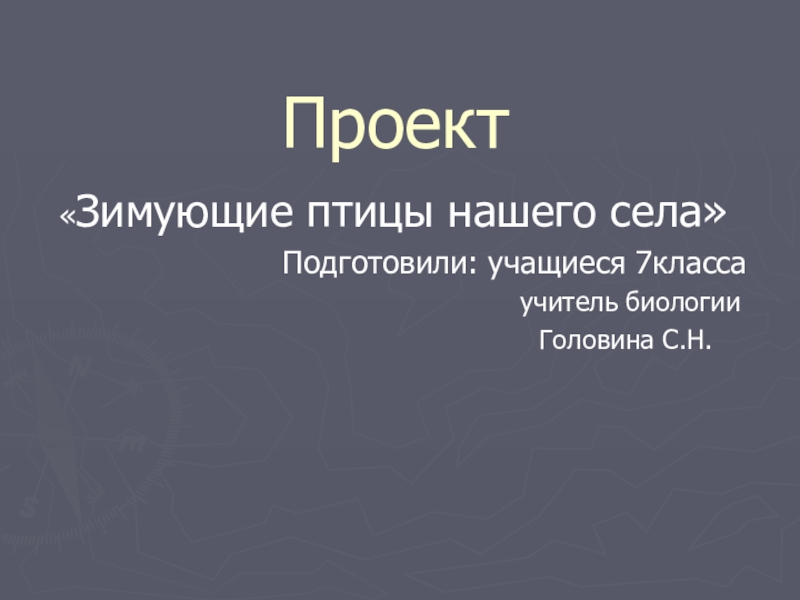 Проект

«Зимующие птицы нашего села»

Подготовили: учащиеся 7класса

учитель биологии

Головина С.Н.